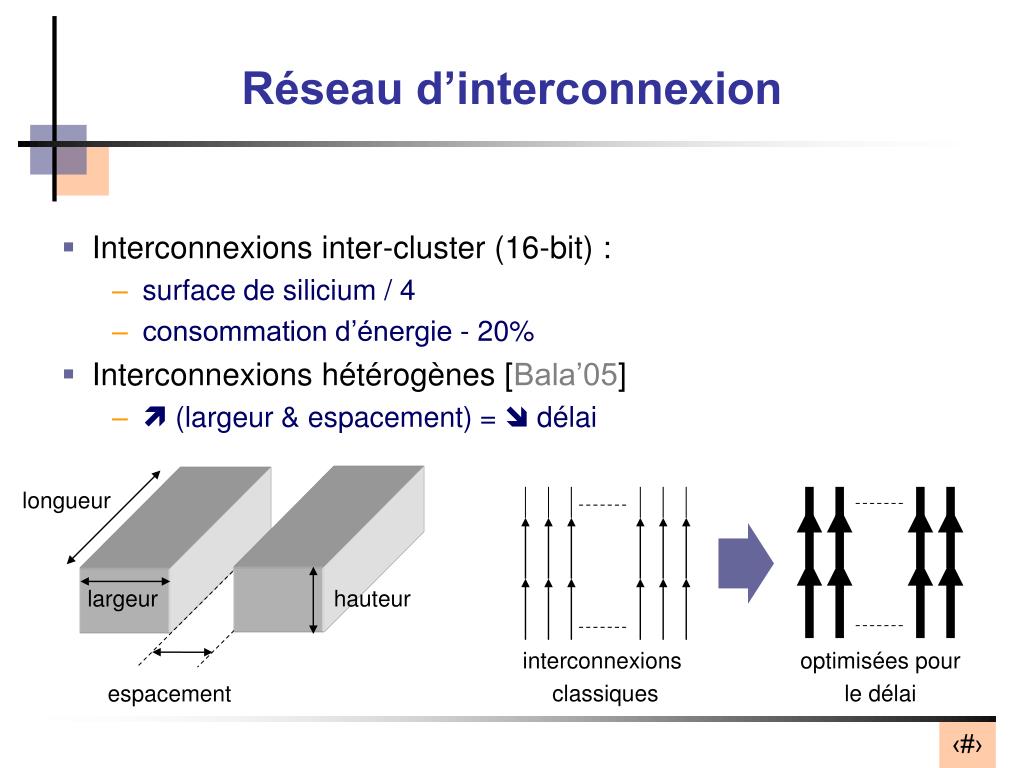 Réseau d'interconnexion

▪ Interconnexions inter-cluster (16-bit) :
– surface de silicium / 4
– consommation d'énergie - 20%

▪ Interconnexions hétérogènes [Bala'05]
– ➚ (largeur & espacement) = ➘ délai

longueur

largeur

hauteur

espacement

interconnexions classiques

optimisées pour le délai

‹#›